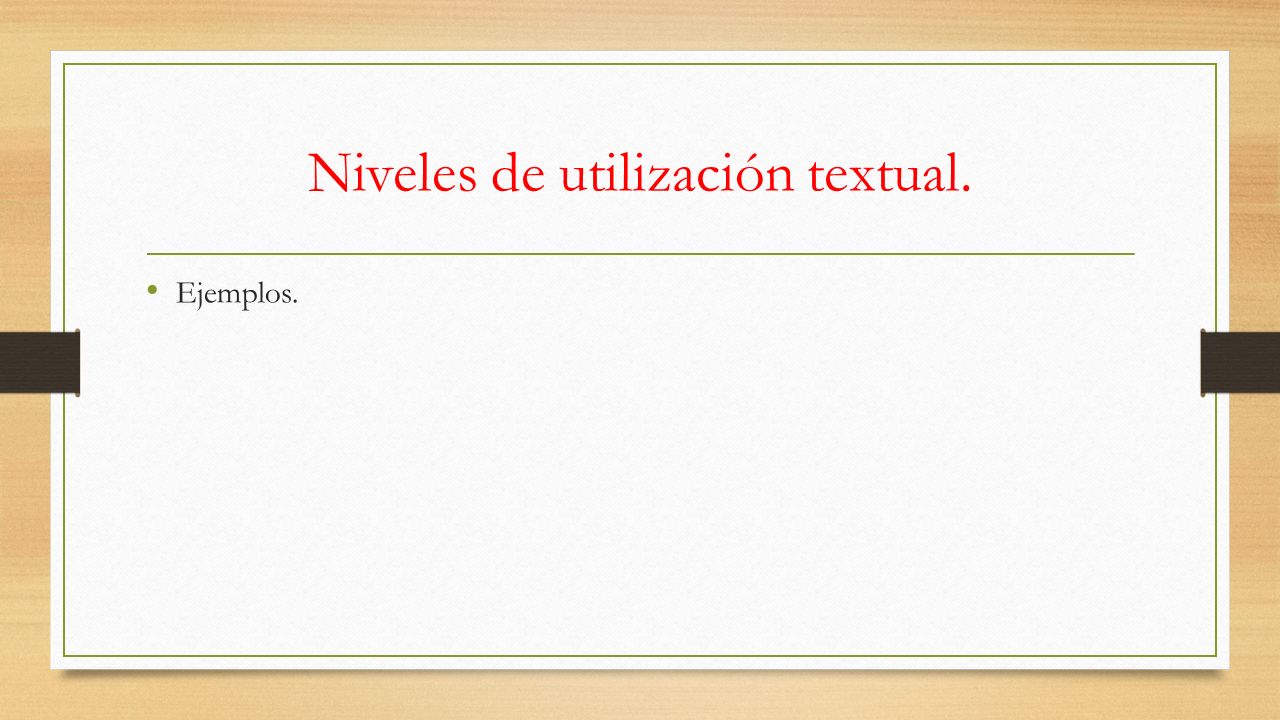 Niveles de utilización textual.

• Ejemplos.